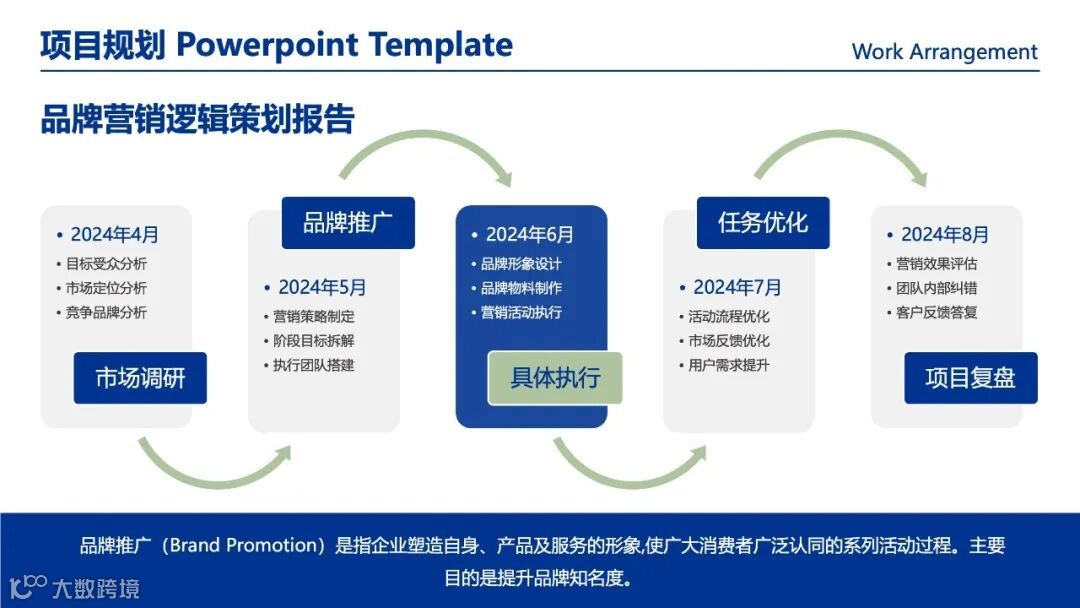 项目规划 Powerpoint Template

Work Arrangement

品牌营销逻辑策划报告

• 2024年4月
• 目标受众分析
• 市场定位分析
• 竞争品牌分析

市场调研

品牌推广

• 2024年5月
• 营销策略制定
• 阶段目标拆解
• 执行团队搭建

• 2024年6月
• 品牌形象设计
• 品牌物料制作
• 营销活动执行

具体执行

任务优化

• 2024年7月
• 活动流程优化
• 市场反馈优化
• 用户需求提升

• 2024年8月
• 营销效果评估
• 团队内部纠错
• 客户反馈答复

项目复盘

品牌推广（Brand Promotion）是指企业塑造自身、产品及服务的形象,使广大消费者广泛认同的系列活动过程。主要目的是提升品牌知名度。

大数跨境